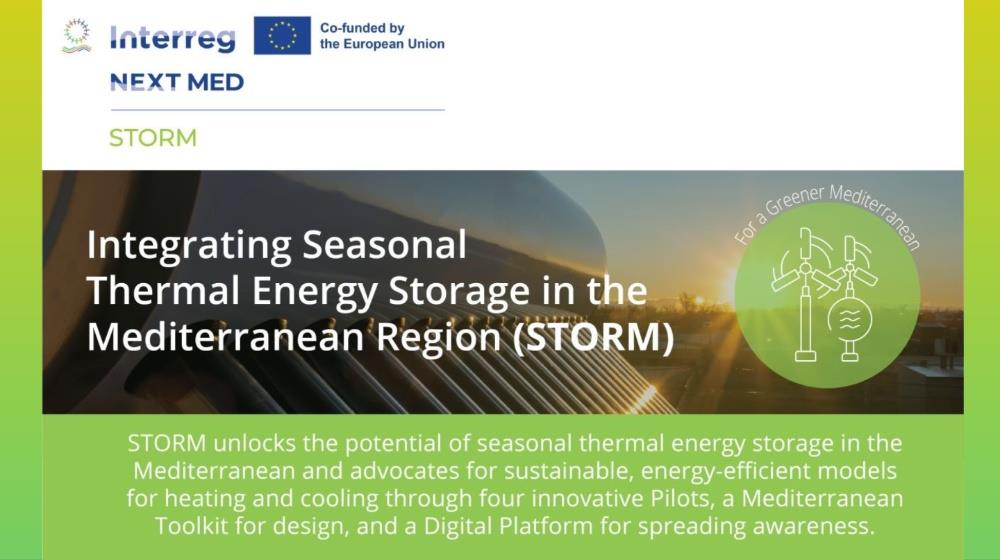 Interreg

Co-funded by the European Union

NEXT MED

STORM

Integrating Seasonal Thermal Energy Storage in the Mediterranean Region (STORM)

For a Greener Mediterranean

STORM unlocks the potential of seasonal thermal energy storage in the Mediterranean and advocates for sustainable, energy-efficient models for heating and cooling through four innovative Pilots, a Mediterranean Toolkit for design, and a Digital Platform for spreading awareness.